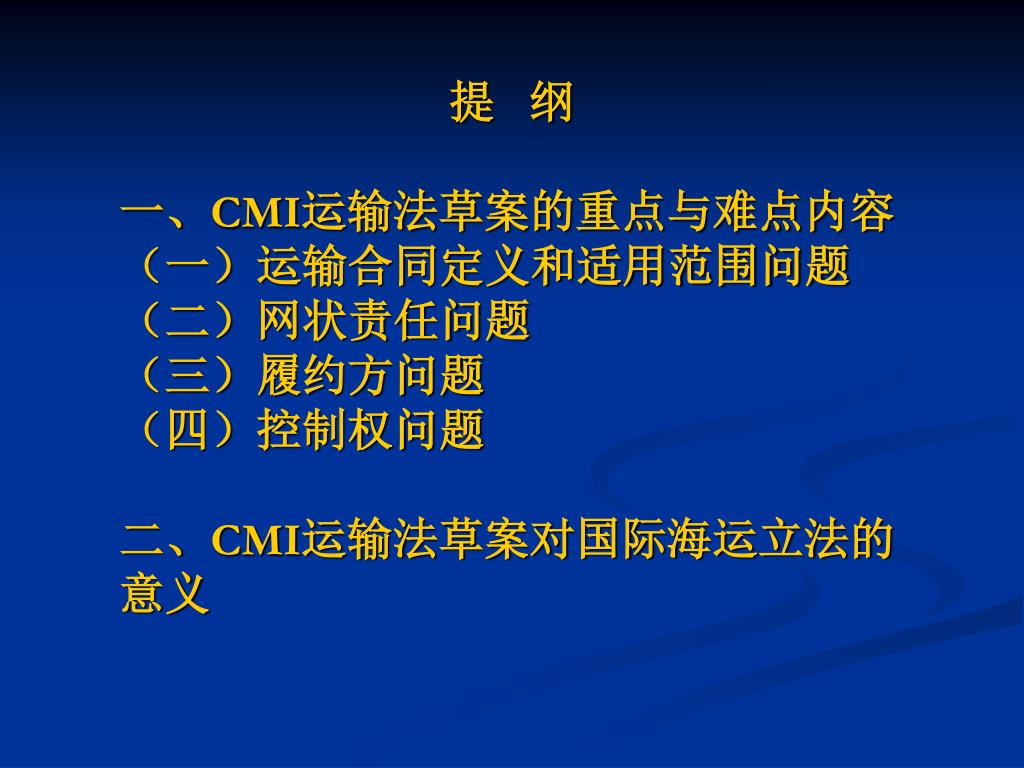 提　纲

一、CMI运输法草案的重点与难点内容
（一）运输合同定义和适用范围问题
（二）网状责任问题
（三）履约方问题
（四）控制权问题

二、CMI运输法草案对国际海运立法的意义